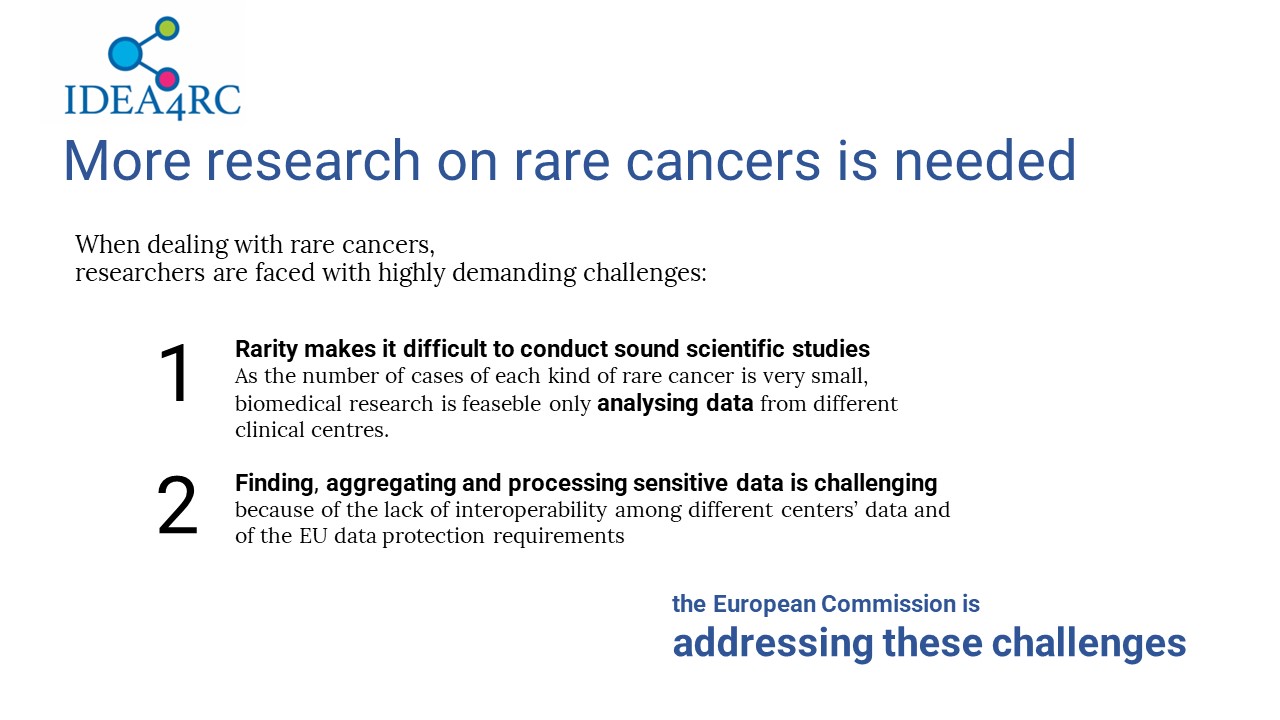 IDEA4RC

More research on rare cancers is needed

When dealing with rare cancers,
researchers are faced with highly demanding challenges:

1

Rarity makes it difficult to conduct sound scientific studies
As the number of cases of each kind of rare cancer is very small, biomedical research is feaseble only analysing data from different clinical centres.

2

Finding, aggregating and processing sensitive data is challenging
because of the lack of interoperability among different centers' data and of the EU data protection requirements

the European Commission is
addressing these challenges